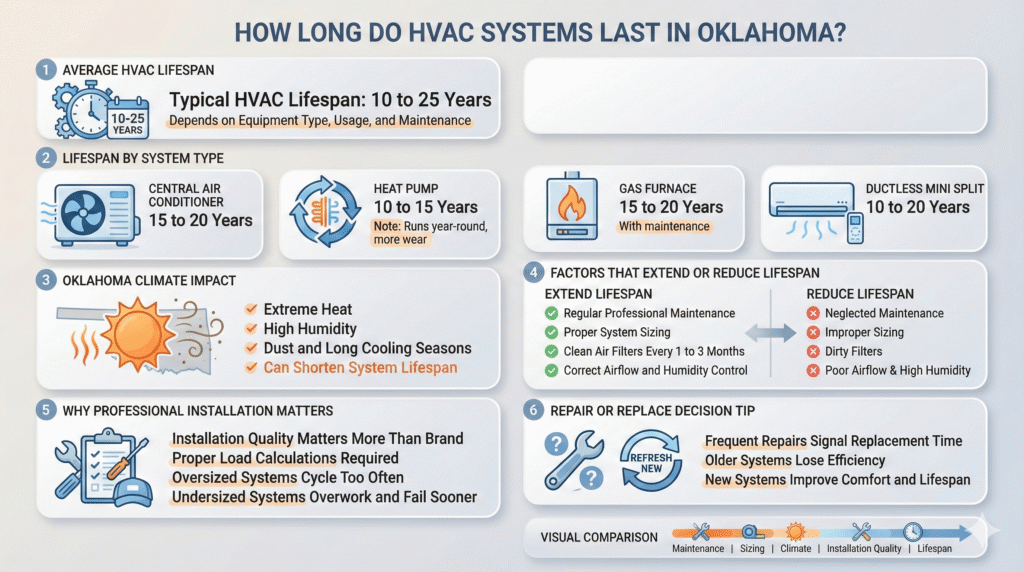 HOW LONG DO HVAC SYSTEMS LAST IN OKLAHOMA?

1 AVERAGE HVAC LIFESPAN

10-25 YEARS

Typical HVAC Lifespan: 10 to 25 Years
Depends on Equipment Type, Usage, and Maintenance

2 LIFESPAN BY SYSTEM TYPE

CENTRAL AIR CONDITIONER
15 to 20 Years

HEAT PUMP
10 to 15 Years
Note: Runs year-round, more wear

GAS FURNACE
15 to 20 Years
With maintenance

DUCTLESS MINI SPLIT
10 to 20 Years

3 OKLAHOMA CLIMATE IMPACT

Extreme Heat
High Humidity
Dust and Long Cooling Seasons
Can Shorten System Lifespan

4 FACTORS THAT EXTEND OR REDUCE LIFESPAN

EXTEND LIFESPAN
Regular Professional Maintenance
Proper System Sizing
Clean Air Filters Every 1 to 3 Months
Correct Airflow and Humidity Control

REDUCE LIFESPAN
Neglected Maintenance
Improper Sizing
Dirty Filters
Poor Airflow & High Humidity

5 WHY PROFESSIONAL INSTALLATION MATTERS

Installation Quality Matters More Than Brand
Proper Load Calculations Required
Oversized Systems Cycle Too Often
Undersized Systems Overwork and Fail Sooner

6 REPAIR OR REPLACE DECISION TIP

REFRESH NEW

Frequent Repairs Signal Replacement Time
Older Systems Lose Efficiency
New Systems Improve Comfort and Lifespan

VISUAL COMPARISON
Maintenance | Sizing | Climate | Installation Quality | Lifespan